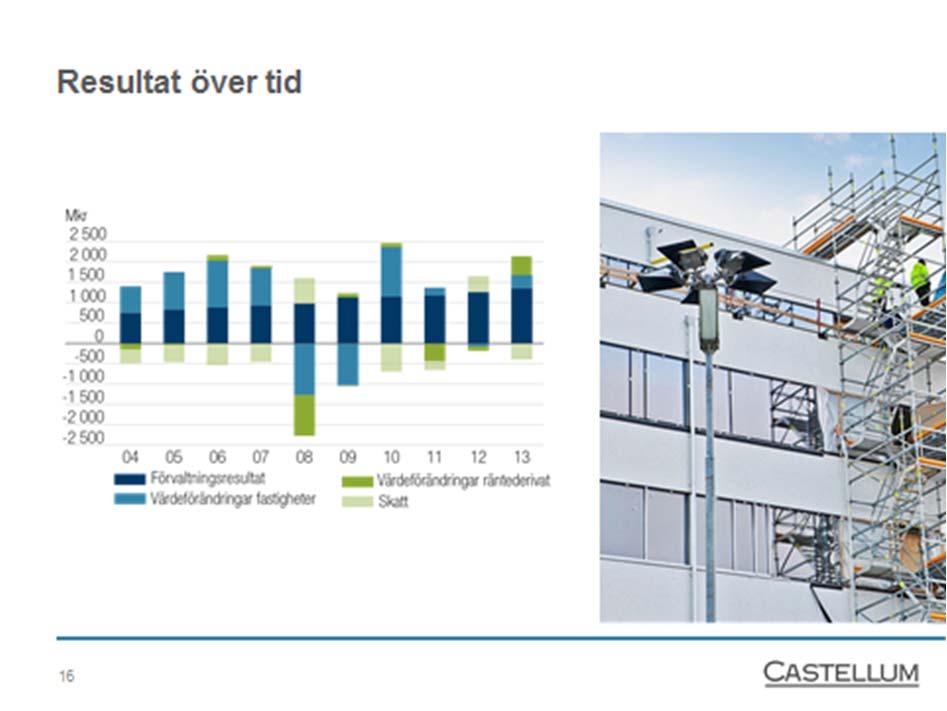 Resultat över tid

Mkr
2 500
2 000
1 500
1 000
500
0
-500
-1 000
-1 500
-2 000
-2 500
04 05 06 07 08 09 10 11 12 13

Förvaltningsresultat
Värdeförändringar fastigheter
Värdeförändringar räntederivat
Skatt

16

CASTELLUM